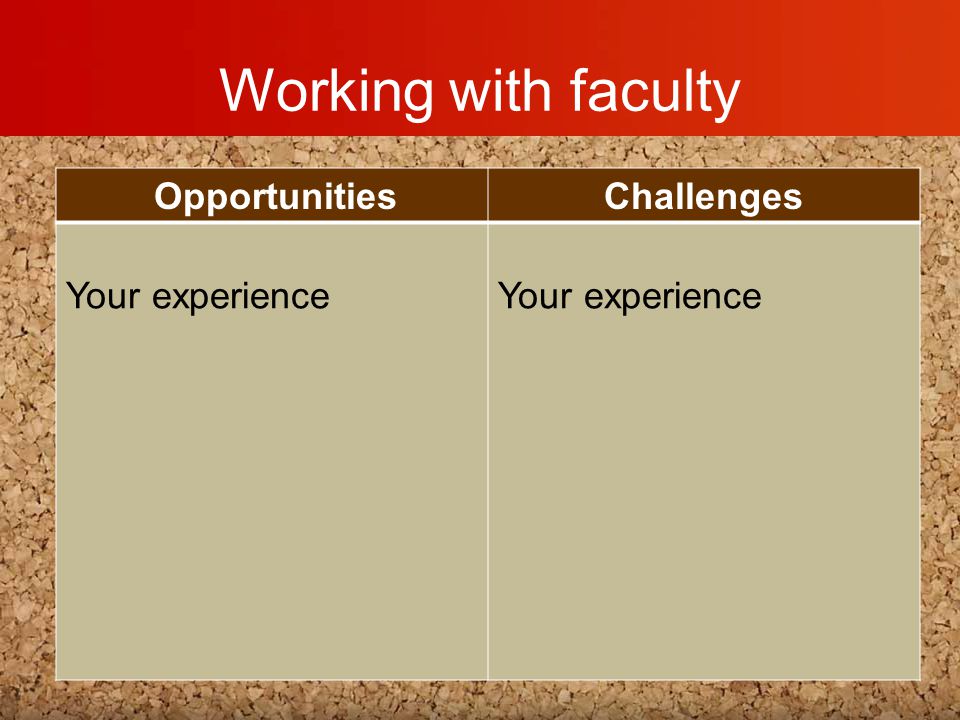 Working with faculty

| Opportunities | Challenges |
|---|---|
| Your experience | Your experience |